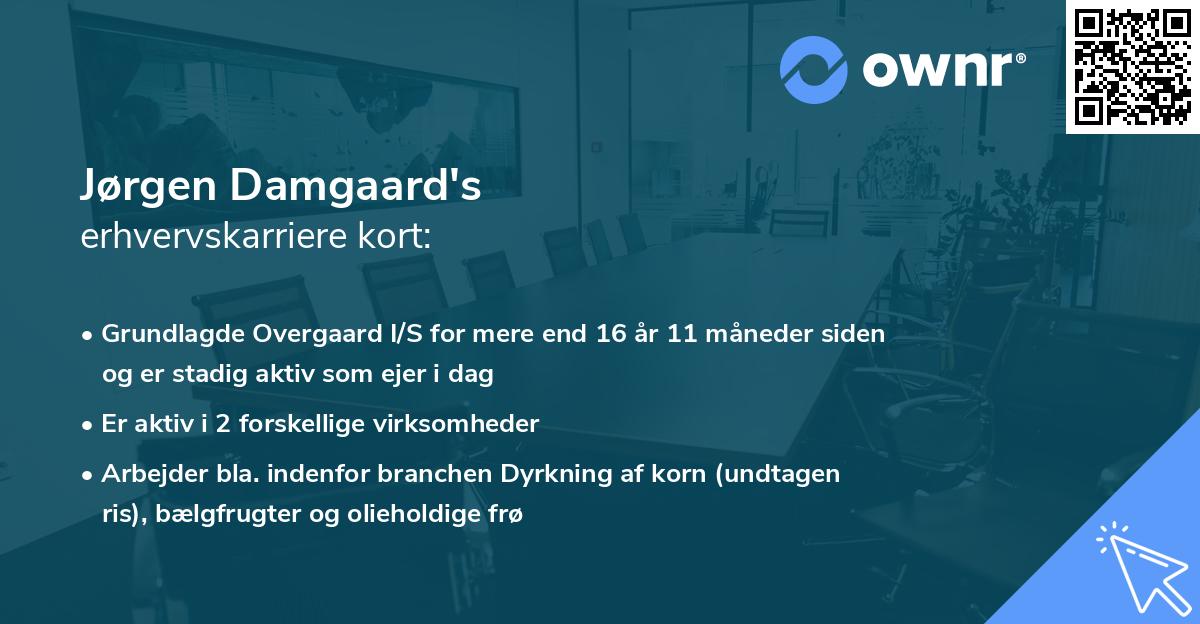 ownr®

Jørgen Damgaard's
erhvervskarriere kort:

• Grundlagde Overgaard I/S for mere end 16 år 11 måneder siden og er stadig aktiv som ejer i dag

• Er aktiv i 2 forskellige virksomheder

• Arbejder bla. indenfor branchen Dyrkning af korn (undtagen ris), bælgfrugter og olieholdige frø